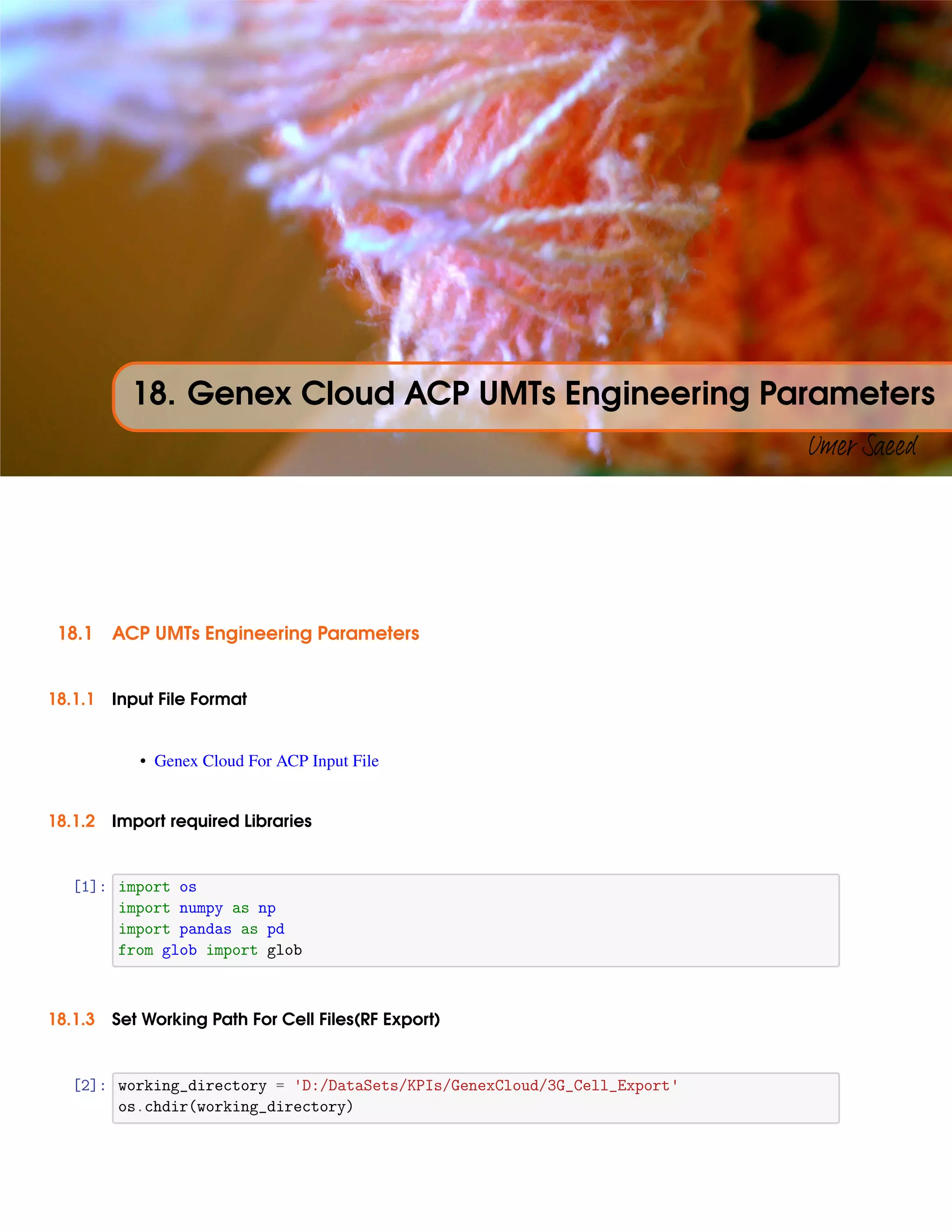 18. Genex Cloud ACP UMTs Engineering Parameters

Umer Saeed

18.1 ACP UMTs Engineering Parameters

18.1.1 Input File Format

• Genex Cloud For ACP Input File

18.1.2 Import required Libraries

[1]: import os
import numpy as np
import pandas as pd
from glob import glob

18.1.3 Set Working Path For Cell Files(RF Export)

[2]: working_directory = 'D:/DataSets/KPIs/GenexCloud/3G_Cell_Export'
os.chdir(working_directory)